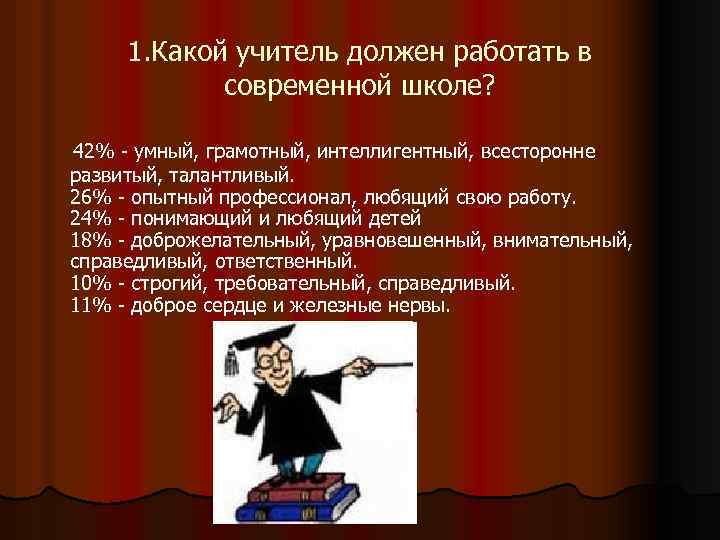 1.Какой учитель должен работать в современной школе?

42% - умный, грамотный, интеллигентный, всесторонне развитый, талантливый.
26% - опытный профессионал, любящий свою работу.
24% - понимающий и любящий детей
18% - доброжелательный, уравновешенный, внимательный, справедливый, ответственный.
10% - строгий, требовательный, справедливый.
11% - доброе сердце и железные нервы.